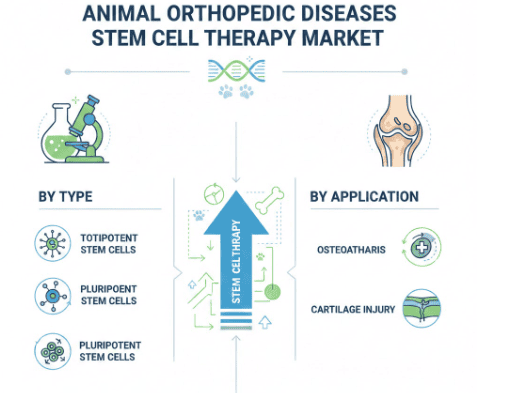 ANIMAL ORTHOPEDIC DISEASES STEM CELL THERAPY MARKET

BY TYPE

TOTIPOTENT STEM CELLS

PLURIPOENT STEM CELLS

PLURIPOTENT STEM CELLS

STEM CELTHRAPY

BY APPLICATION

OSTEOATHARIS

CARTILAGE INJURY